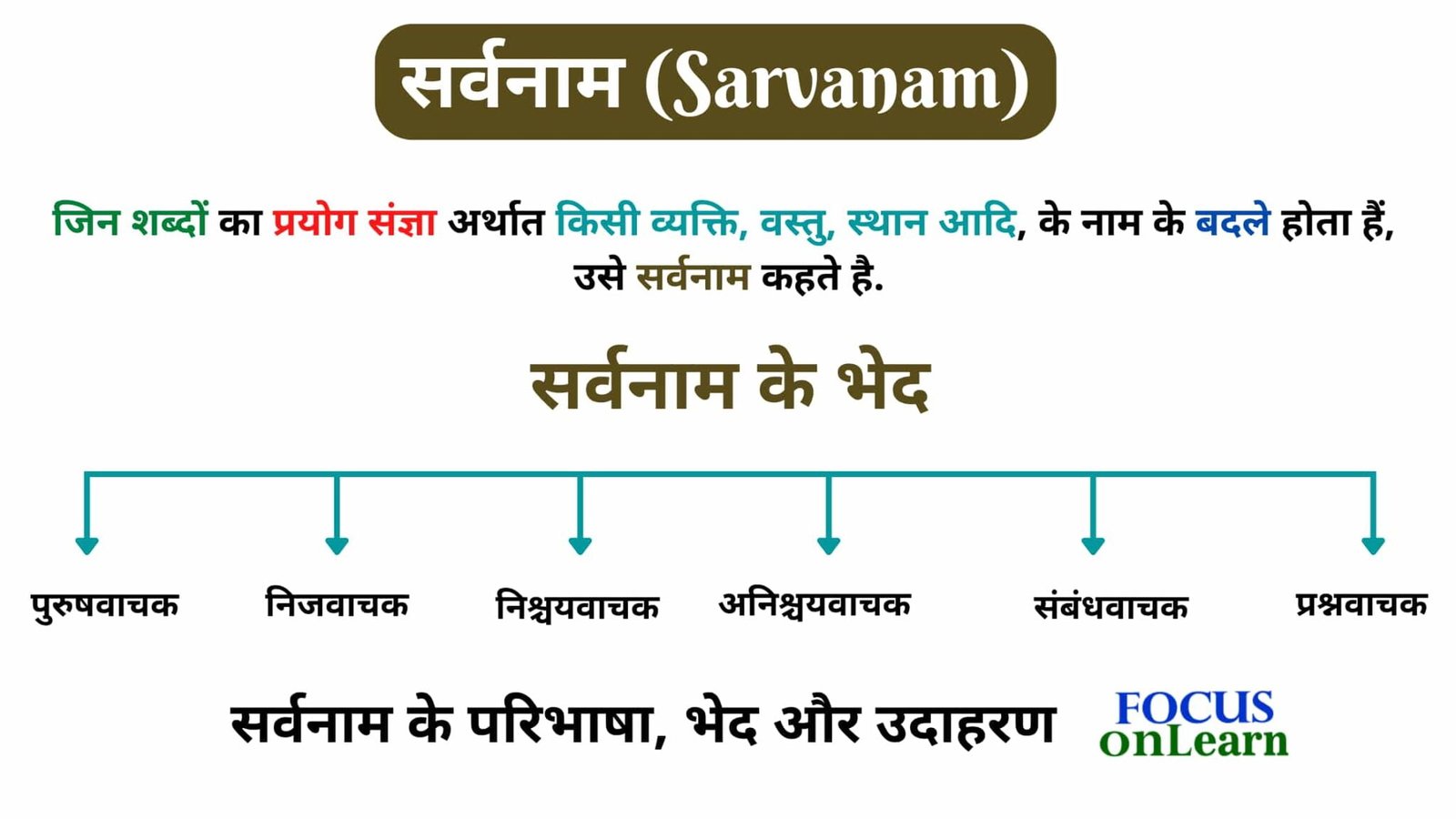 सर्वनाम (Sarvanam)

जिन शब्दों का प्रयोग संज्ञा अर्थात किसी व्यक्ति, वस्तु, स्थान आदि, के नाम के बदले होता हैं, उसे सर्वनाम कहते है.

सर्वनाम के भेद

पुरुषवाचक

निजवाचक

निश्चयवाचक

अनिश्चयवाचक

संबंधवाचक

प्रश्नवाचक

सर्वनाम के परिभाषा, भेद और उदाहरण

FOCUS onLearn